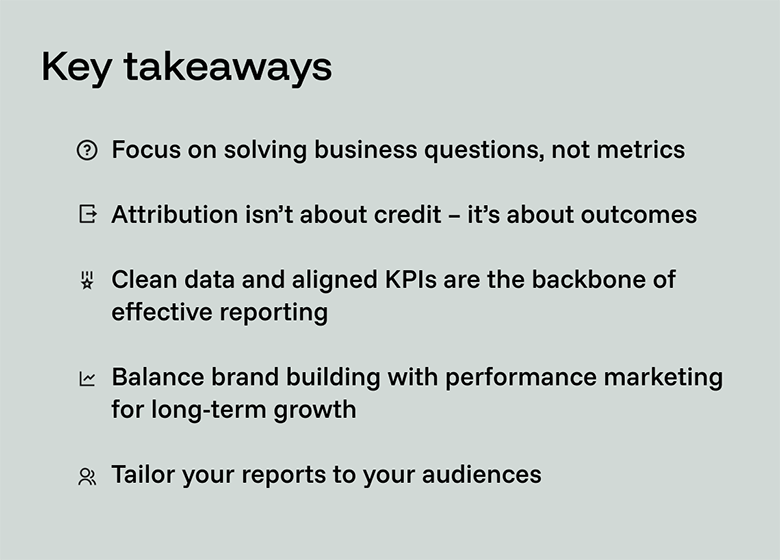 Key takeaways

Focus on solving business questions, not metrics

Attribution isn't about credit – it's about outcomes

Clean data and aligned KPIs are the backbone of effective reporting

Balance brand building with performance marketing for long-term growth

Tailor your reports to your audiences